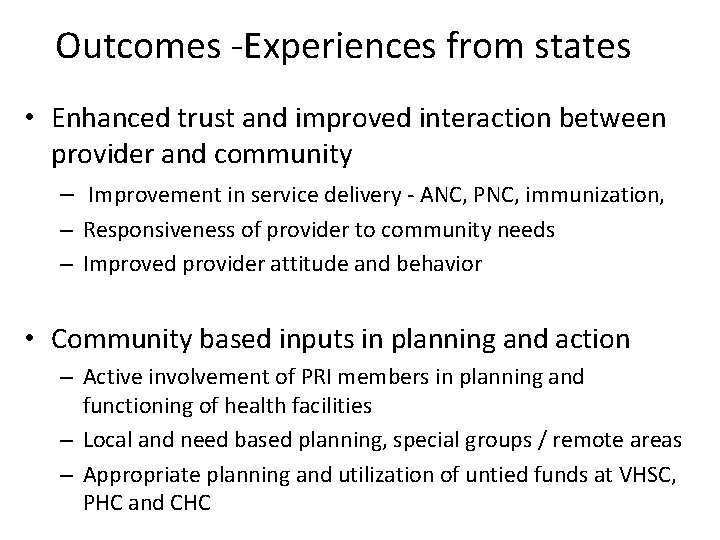 Outcomes -Experiences from states

• Enhanced trust and improved interaction between provider and community
– Improvement in service delivery - ANC, PNC, immunization,
– Responsiveness of provider to community needs
– Improved provider attitude and behavior

• Community based inputs in planning and action
– Active involvement of PRI members in planning and functioning of health facilities
– Local and need based planning, special groups / remote areas
– Appropriate planning and utilization of untied funds at VHSC, PHC and CHC